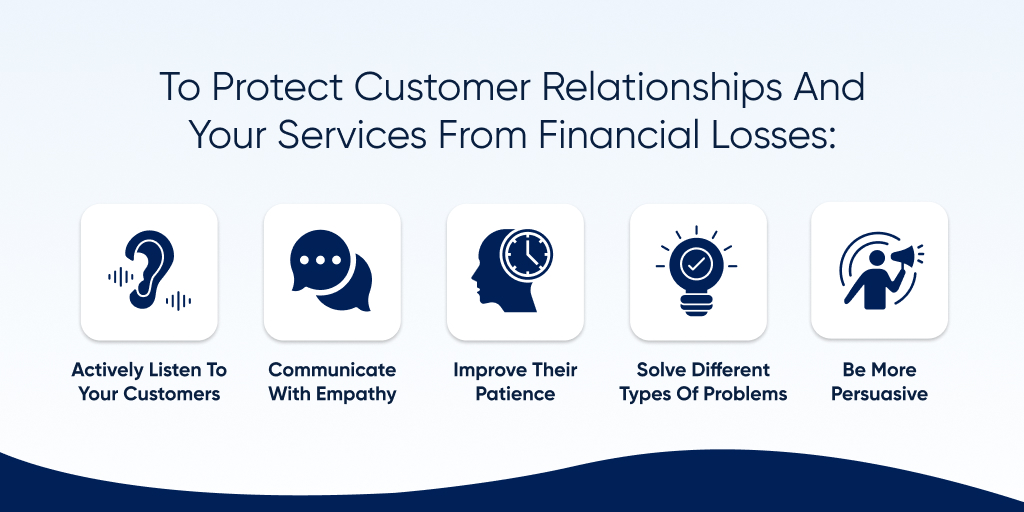 To Protect Customer Relationships And Your Services From Financial Losses:

Actively Listen To Your Customers

Communicate With Empathy

Improve Their Patience

Solve Different Types Of Problems

Be More Persuasive